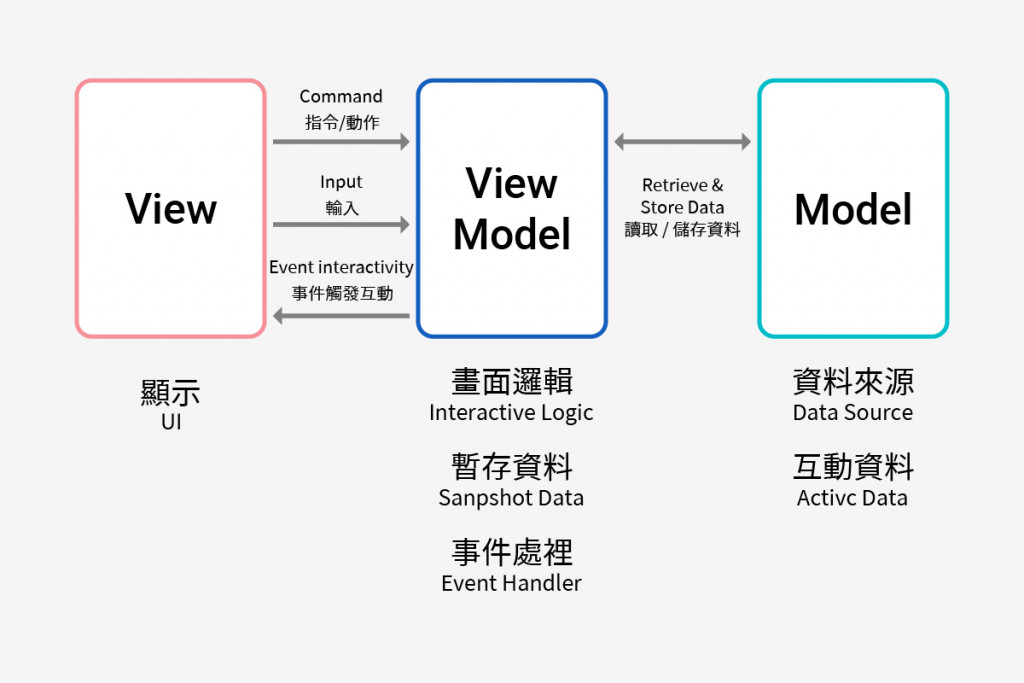 View

Command
指令/動作

Input
輸入

Event interactivity
事件觸發互動

View Model

Retrieve &
Store Data
讀取 / 儲存資料

Model

顯示
UI

畫面邏輯
Interactive Logic

暫存資料
Sanpshot Data

事件處裡
Event Handler

資料來源
Data Source

互動資料
Activc Data